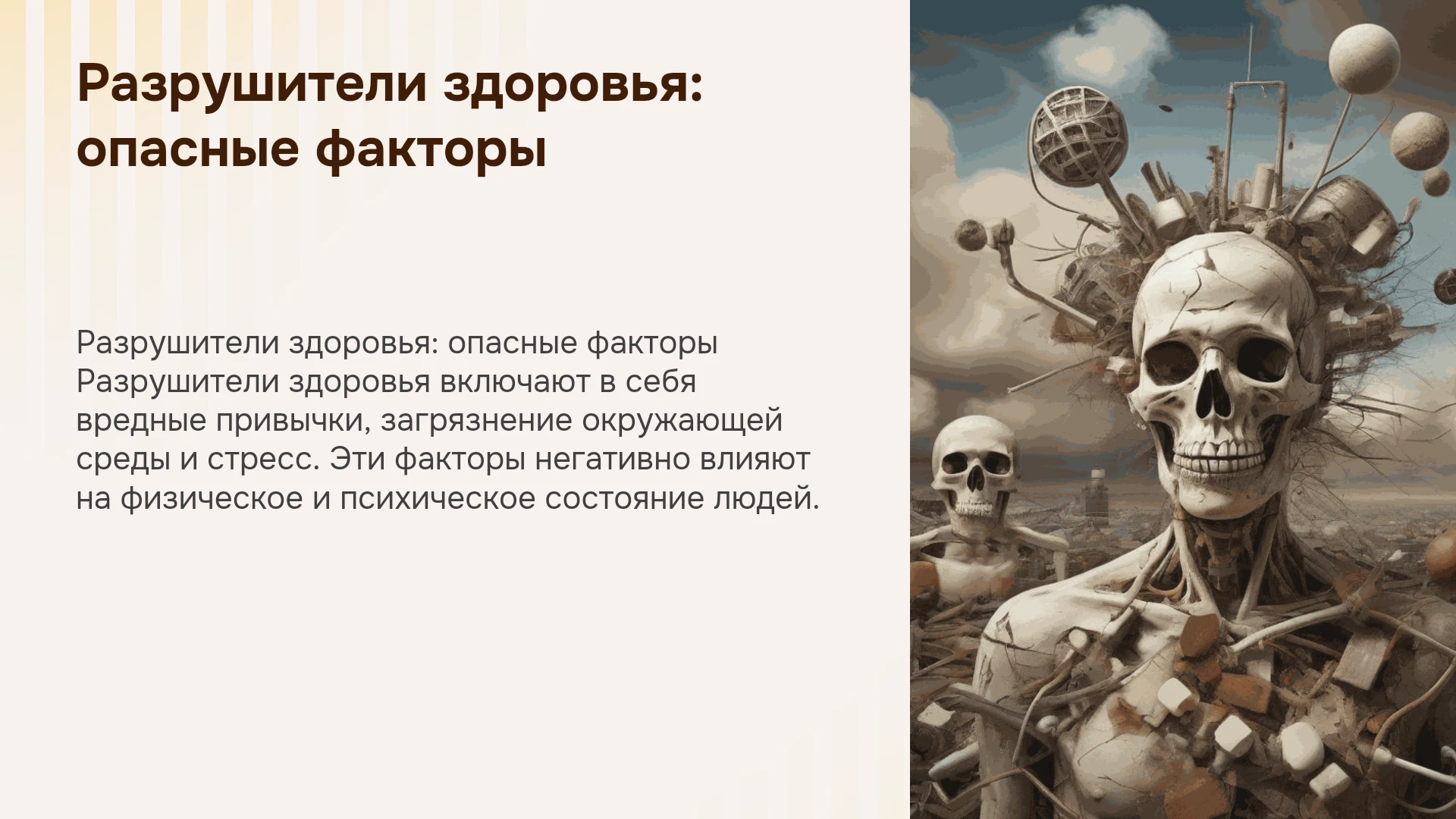 Разрушители здоровья: опасные факторы

Разрушители здоровья: опасные факторы Разрушители здоровья включают в себя вредные привычки, загрязнение окружающей среды и стресс. Эти факторы негативно влияют на физическое и психическое состояние людей.